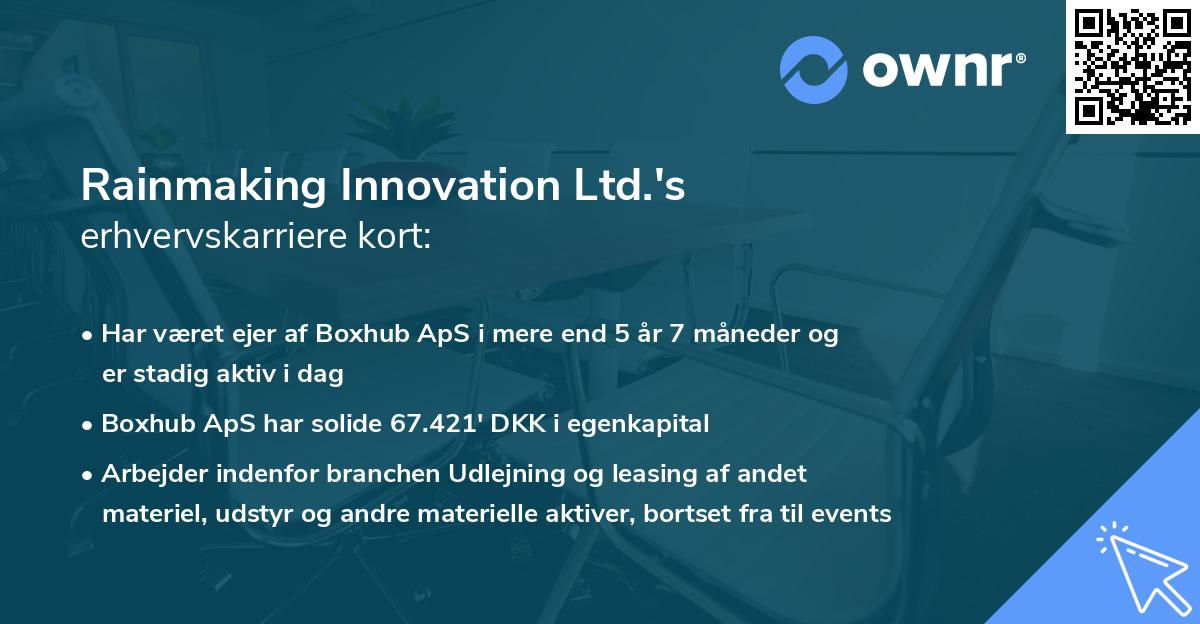 ownr®

Rainmaking Innovation Ltd.'s
erhvervskarriere kort:

• Har været ejer af Boxhub ApS i mere end 5 år 7 måneder og er stadig aktiv i dag
• Boxhub ApS har solide 67.421' DKK i egenkapital
• Arbejder indenfor branchen Udlejning og leasing af andet materiel, udstyr og andre materielle aktiver, bortset fra til events